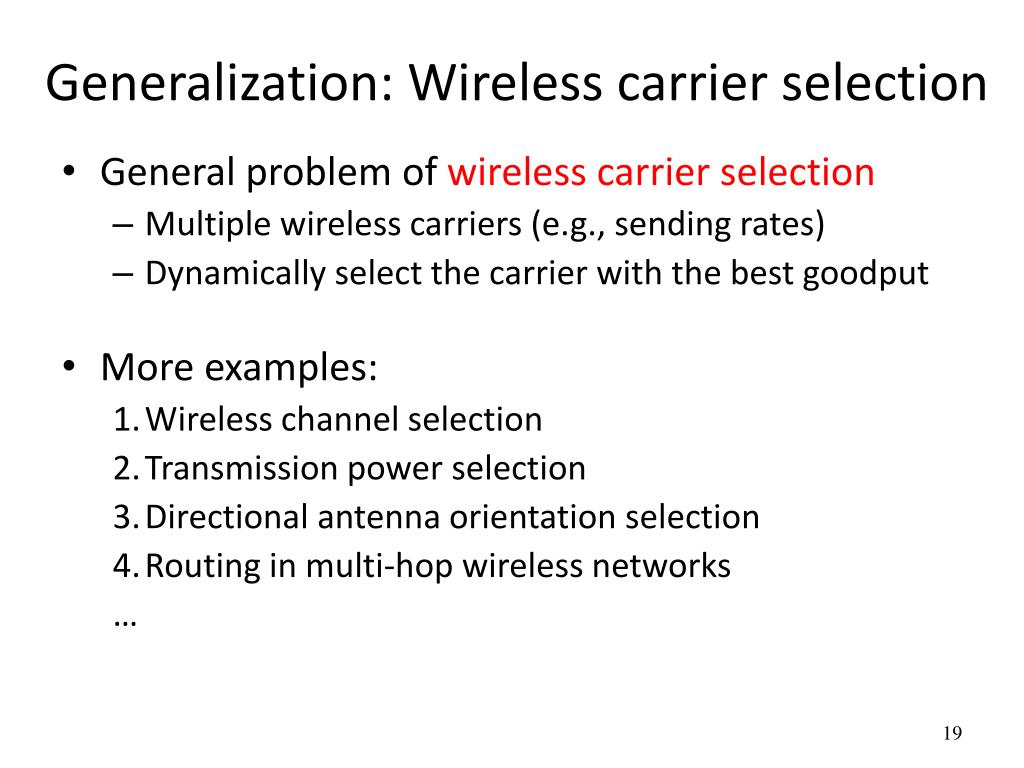 Generalization: Wireless carrier selection

• General problem of wireless carrier selection
– Multiple wireless carriers (e.g., sending rates)
– Dynamically select the carrier with the best goodput

• More examples:
1. Wireless channel selection
2. Transmission power selection
3. Directional antenna orientation selection
4. Routing in multi-hop wireless networks
…

19